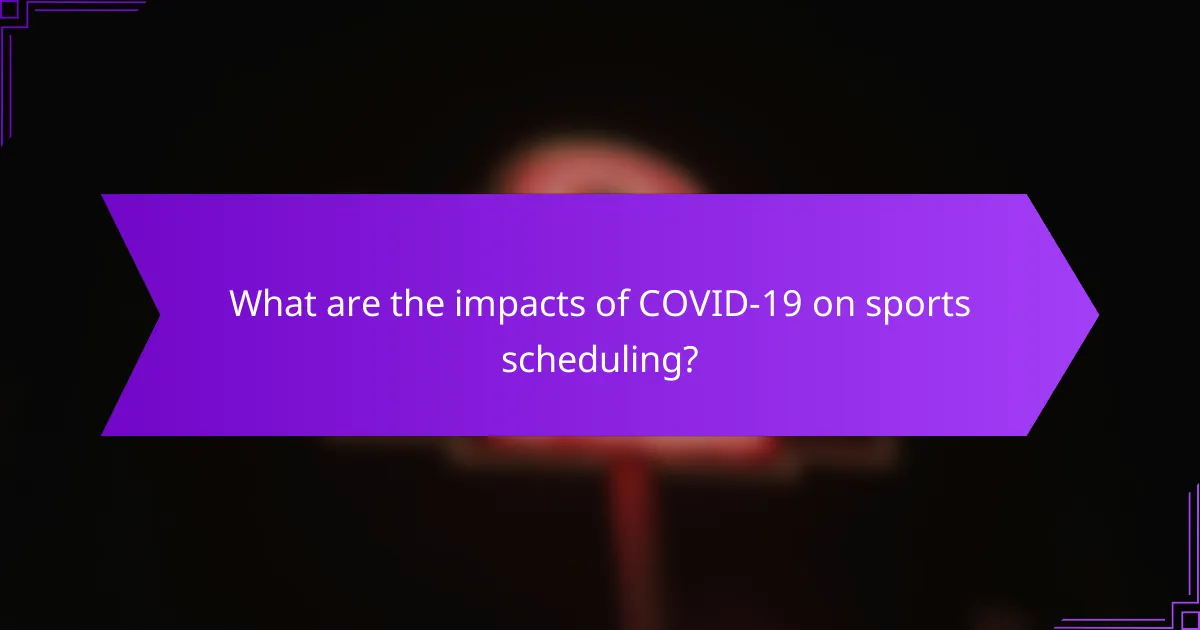 What are the impacts of COVID-19 on sports scheduling?